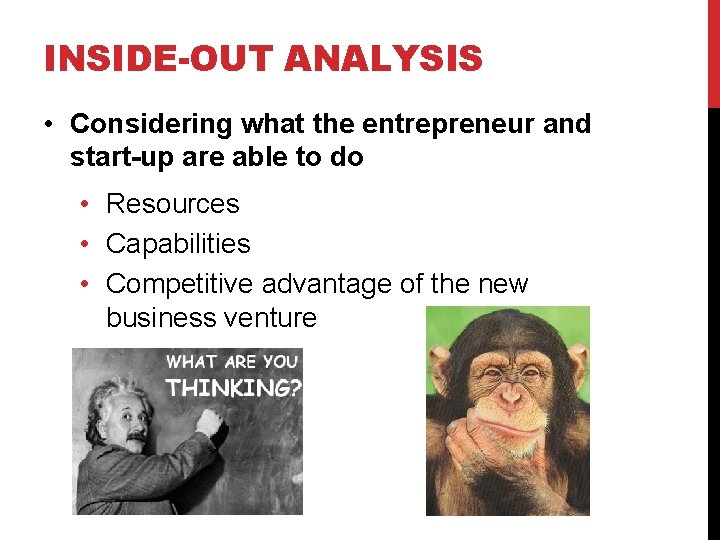 INSIDE-OUT ANALYSIS

• Considering what the entrepreneur and start-up are able to do

• Resources
• Capabilities
• Competitive advantage of the new business venture

WHAT ARE YOU THINKING?